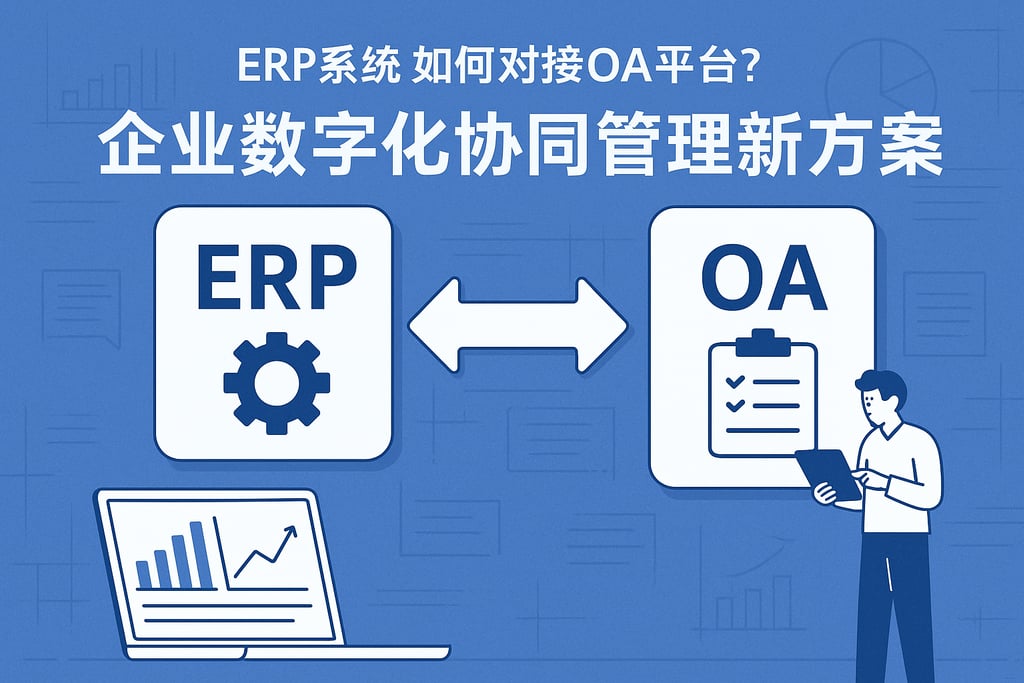 ERP系统 如何对接OA平台?
企业数字化协同管理新方案

ERP

OA